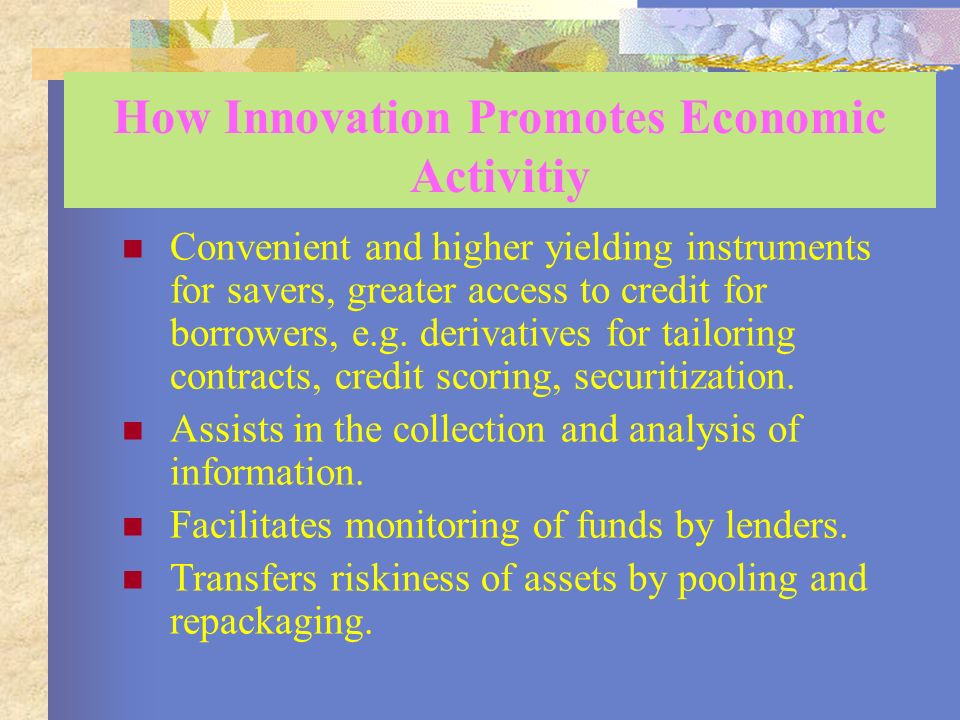 How Innovation Promotes Economic Activitiy

- Convenient and higher yielding instruments for savers, greater access to credit for borrowers, e.g. derivatives for tailoring contracts, credit scoring, securitization.
- Assists in the collection and analysis of information.
- Facilitates monitoring of funds by lenders.
- Transfers riskiness of assets by pooling and repackaging.